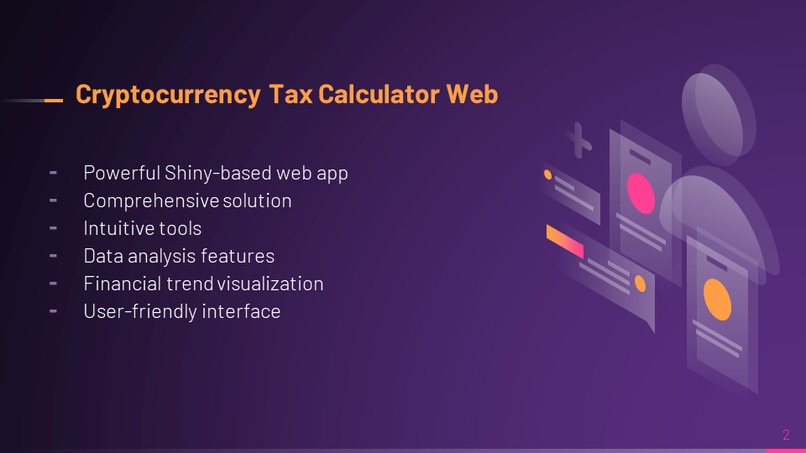 Cryptocurrency Tax Calculator Web

- Powerful Shiny-based web app
- Comprehensive solution
- Intuitive tools
- Data analysis features
- Financial trend visualization
- User-friendly interface

2